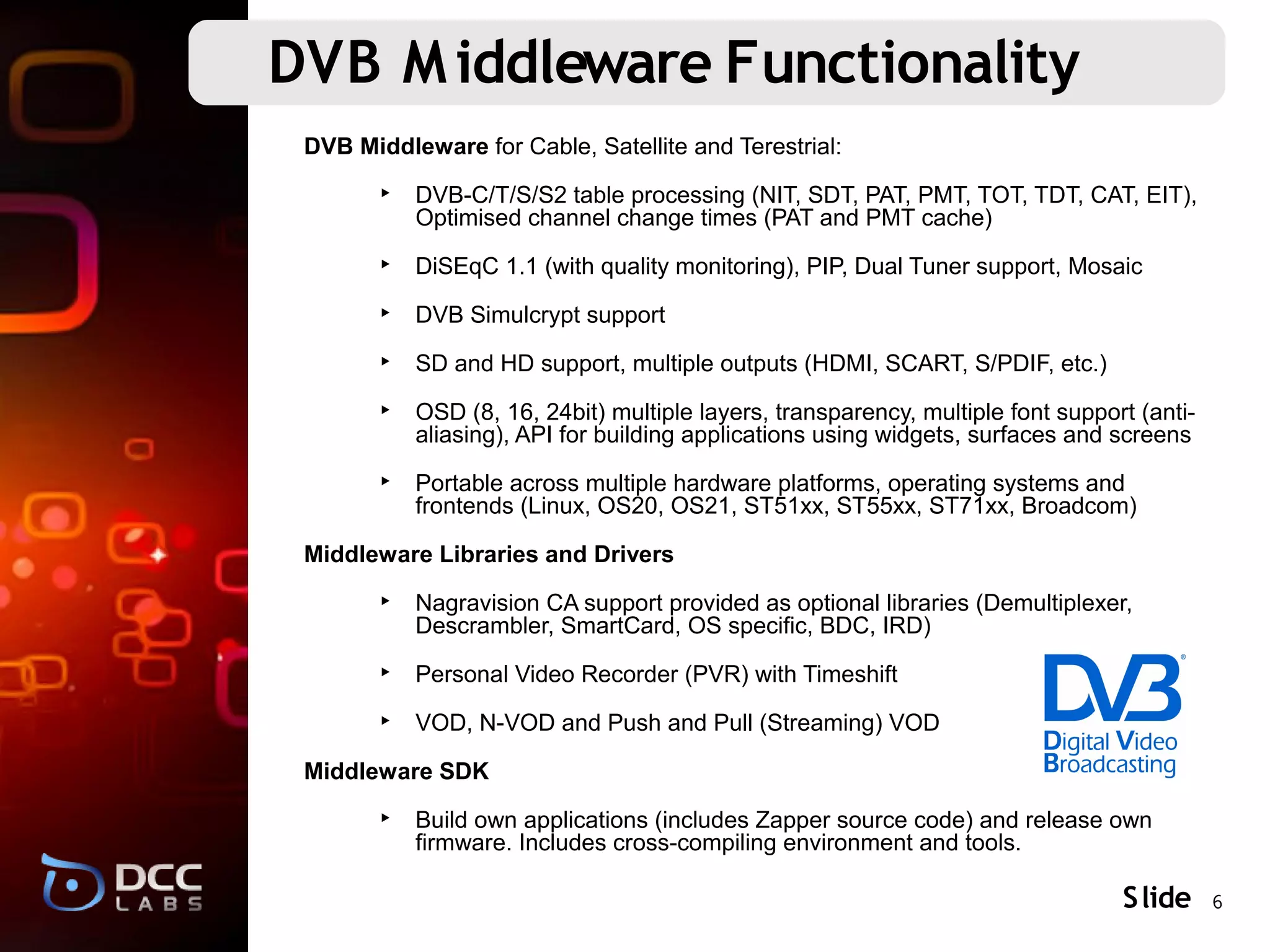 DVB Middleware Functionality

**DVB Middleware** for Cable, Satellite and Terestrial:

‣ DVB-C/T/S/S2 table processing (NIT, SDT, PAT, PMT, TOT, TDT, CAT, EIT), Optimised channel change times (PAT and PMT cache)

‣ DiSEqC 1.1 (with quality monitoring), PIP, Dual Tuner support, Mosaic

‣ DVB Simulcrypt support

‣ SD and HD support, multiple outputs (HDMI, SCART, S/PDIF, etc.)

‣ OSD (8, 16, 24bit) multiple layers, transparency, multiple font support (anti-aliasing), API for building applications using widgets, surfaces and screens

‣ Portable across multiple hardware platforms, operating systems and frontends (Linux, OS20, OS21, ST51xx, ST55xx, ST71xx, Broadcom)

**Middleware Libraries and Drivers**

‣ Nagravision CA support provided as optional libraries (Demultiplexer, Descrambler, SmartCard, OS specific, BDC, IRD)

‣ Personal Video Recorder (PVR) with Timeshift

‣ VOD, N-VOD and Push and Pull (Streaming) VOD

**Middleware SDK**

‣ Build own applications (includes Zapper source code) and release own firmware. Includes cross-compiling environment and tools.

DVB Digital Video Broadcasting

DCC LABS

Slide 6